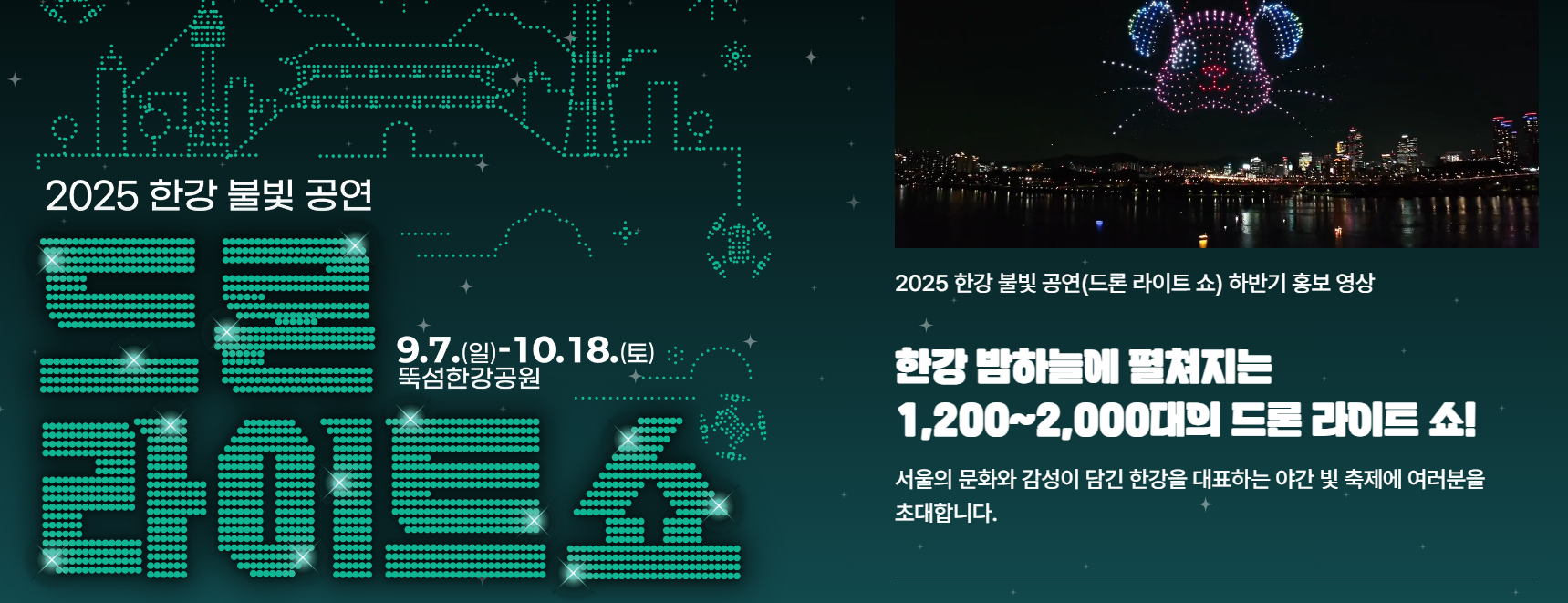 2025 한강 불빛 공연

드론 라이트쇼

9.7.(일)-10.18.(토)
뚝섬한강공원

2025 한강 불빛 공연(드론 라이트 쇼) 하반기 홍보 영상

한강 밤하늘에 펼쳐지는
1,200~2,000대의 드론 라이트 쇼!

서울의 문화와 감성이 담긴 한강을 대표하는 야간 빛 축제에 여러분을 초대합니다.